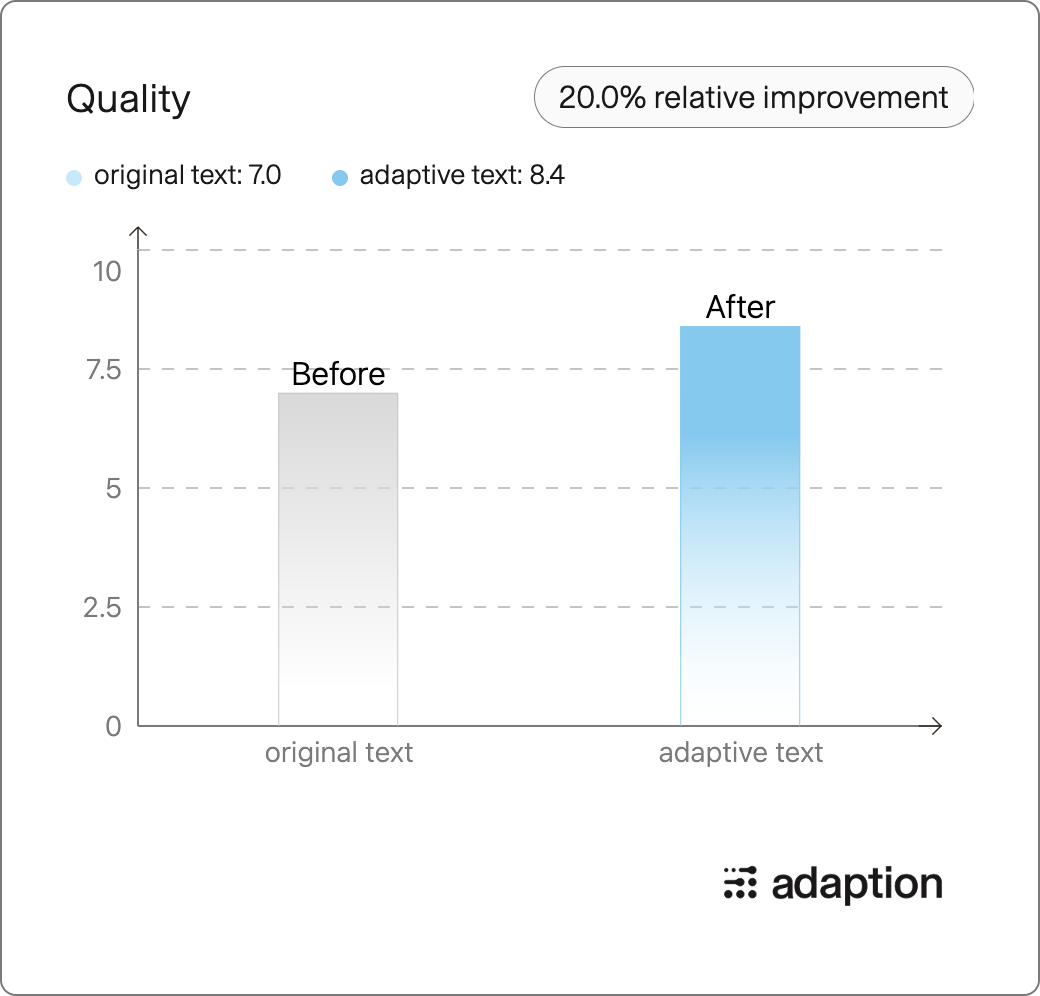 Quality

20.0% relative improvement

original text: 7.0
adaptive text: 8.4

10
7.5
5
2.5
0

Before
After

original text
adaptive text

adaption